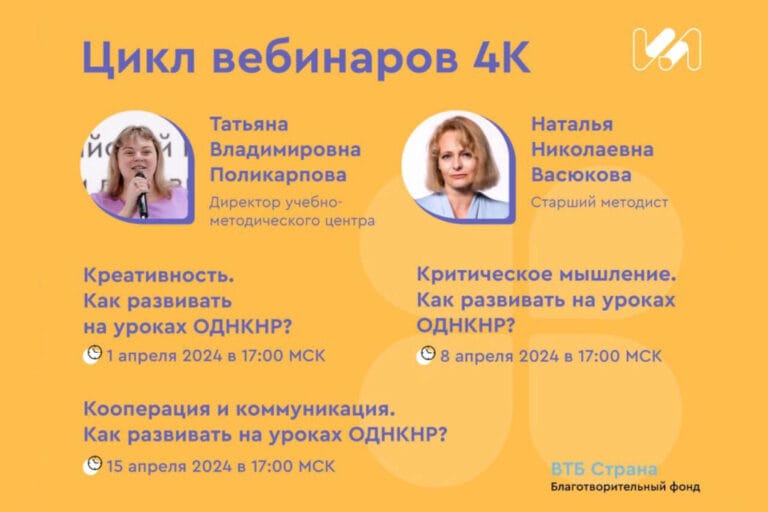 Цикл вебинаров 4К

Татьяна Владимировна Поликарпова
Директор учебно-методического центра

Наталья Николаевна Васюкова
Старший методист

Креативность.
Как развивать на уроках ОДНКНР?
1 апреля 2024 в 17:00 МСК

Критическое мышление.
Как развивать на уроках ОДНКНР?
8 апреля 2024 в 17:00 МСК

Кооперация и коммуникация.
Как развивать на уроках ОДНКНР?
15 апреля 2024 в 17:00 МСК

ВТБ Страна
Благотворительный фонд